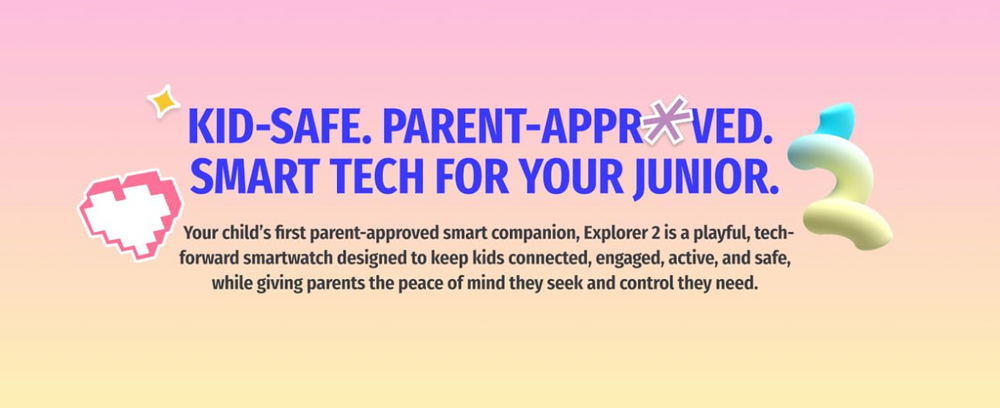 KID-SAFE. PARENT-APPR✳VED.
SMART TECH FOR YOUR JUNIOR.

Your child's first parent-approved smart companion, Explorer 2 is a playful, tech-forward smartwatch designed to keep kids connected, engaged, active, and safe, while giving parents the peace of mind they seek and control they need.